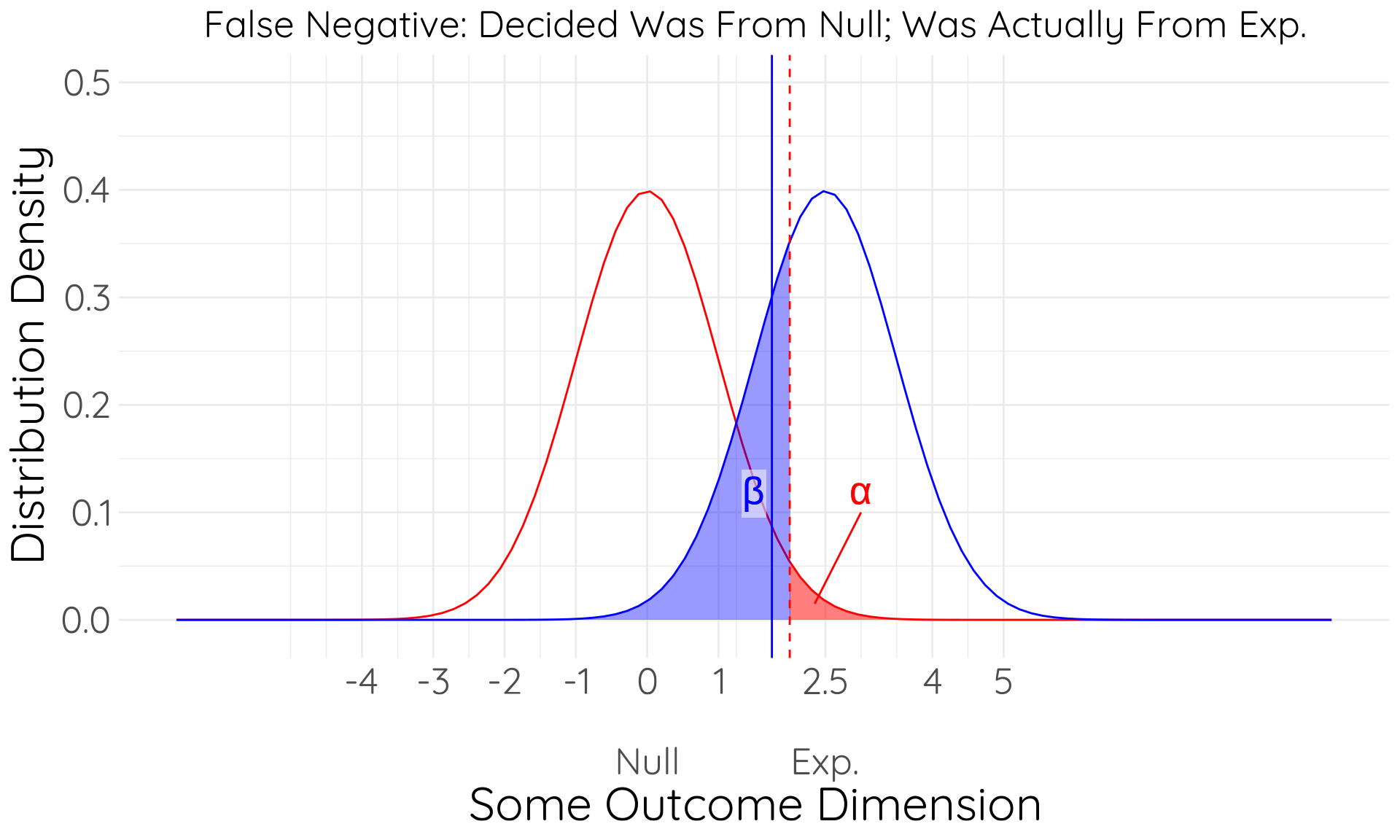 False Negative: Decided Was From Null; Was Actually From Exp.

Distribution Density

0.5
0.4
0.3
0.2
0.1
0.0

β

α

-4 -3 -2 -1 0 1 2.5 4 5

Null Exp.

Some Outcome Dimension